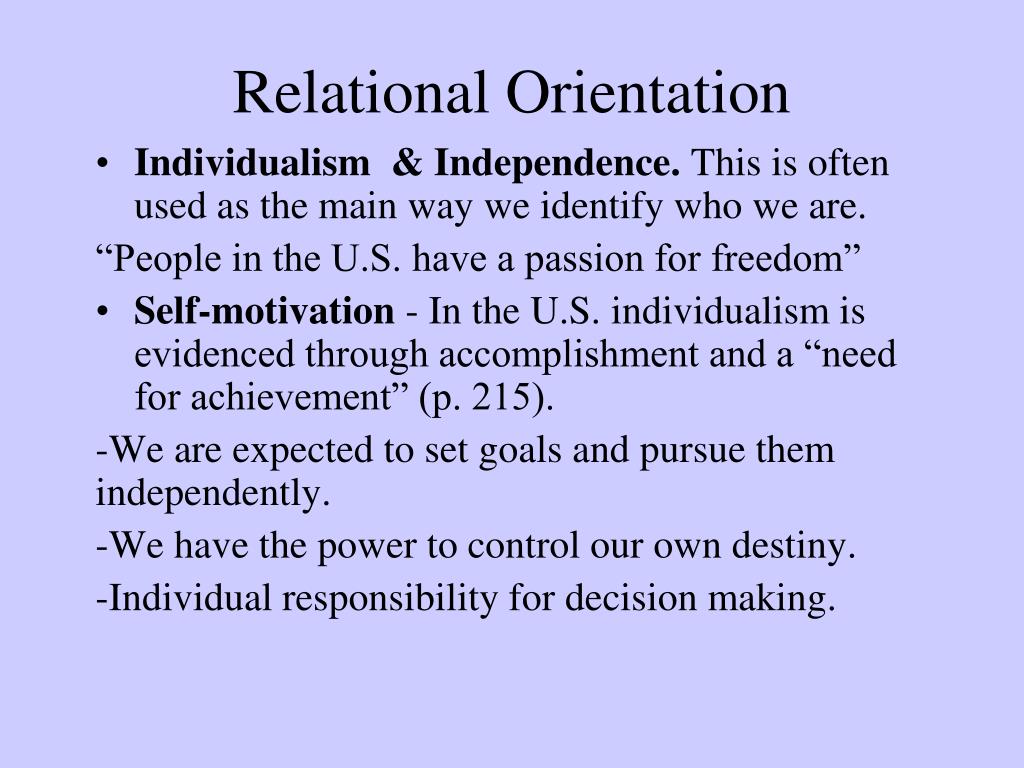 Relational Orientation

• Individualism & Independence. This is often used as the main way we identify who we are.

“People in the U.S. have a passion for freedom”

• Self-motivation - In the U.S. individualism is evidenced through accomplishment and a “need for achievement” (p. 215).

-We are expected to set goals and pursue them independently.

-We have the power to control our own destiny.

-Individual responsibility for decision making.